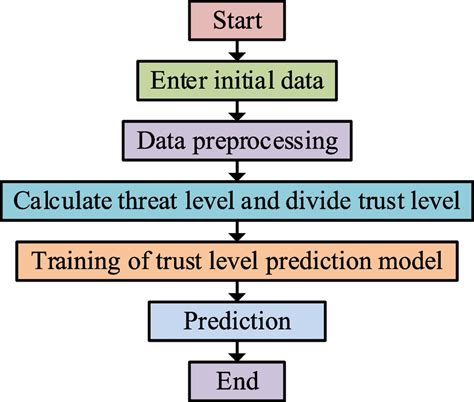 Start

Enter initial data

Data preprocessing

Calculate threat level and divide trust level

Training of trust level prediction model

Prediction

End